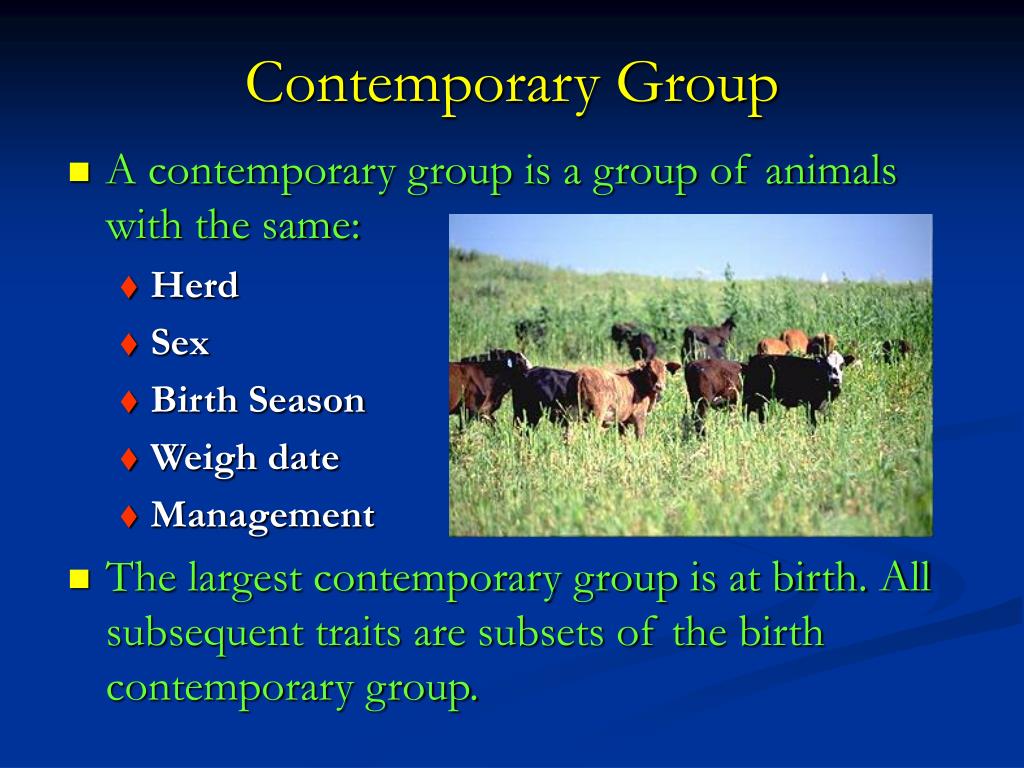 Contemporary Group

A contemporary group is a group of animals with the same:

Herd

Sex

Birth Season

Weigh date

Management

The largest contemporary group is at birth. All subsequent traits are subsets of the birth contemporary group.